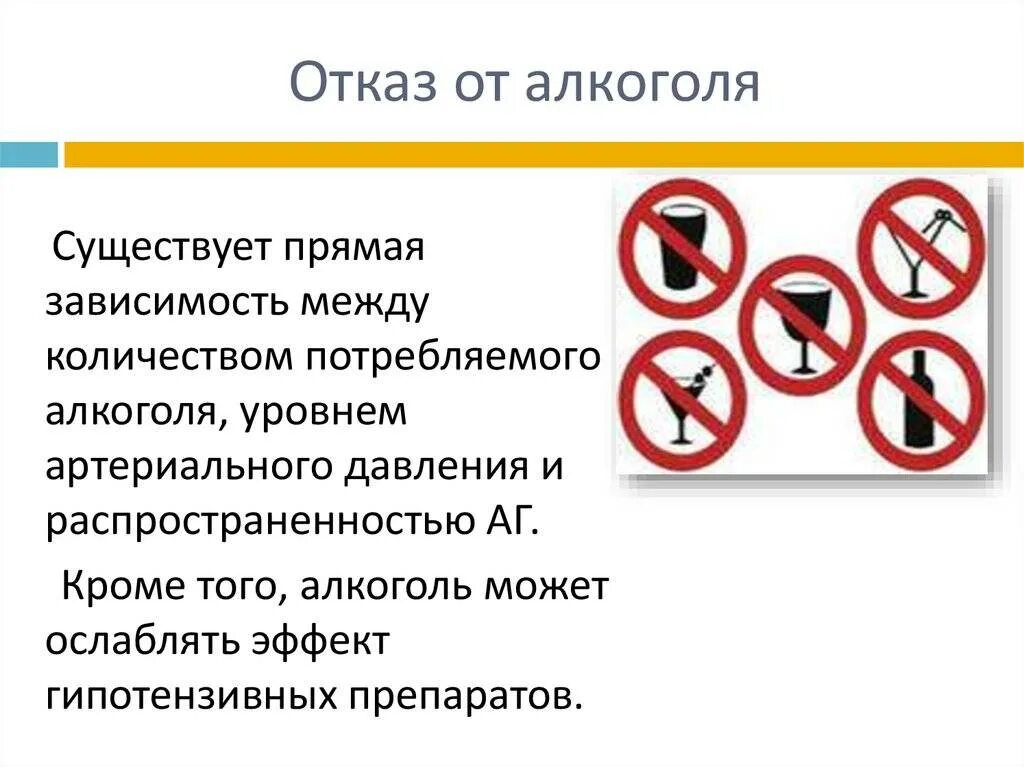 Отказ от алкоголя

Существует прямая зависимость между количеством потребляемого алкоголя, уровнем артериального давления и распространенностью АГ.

Кроме того, алкоголь может ослаблять эффект гипотензивных препаратов.